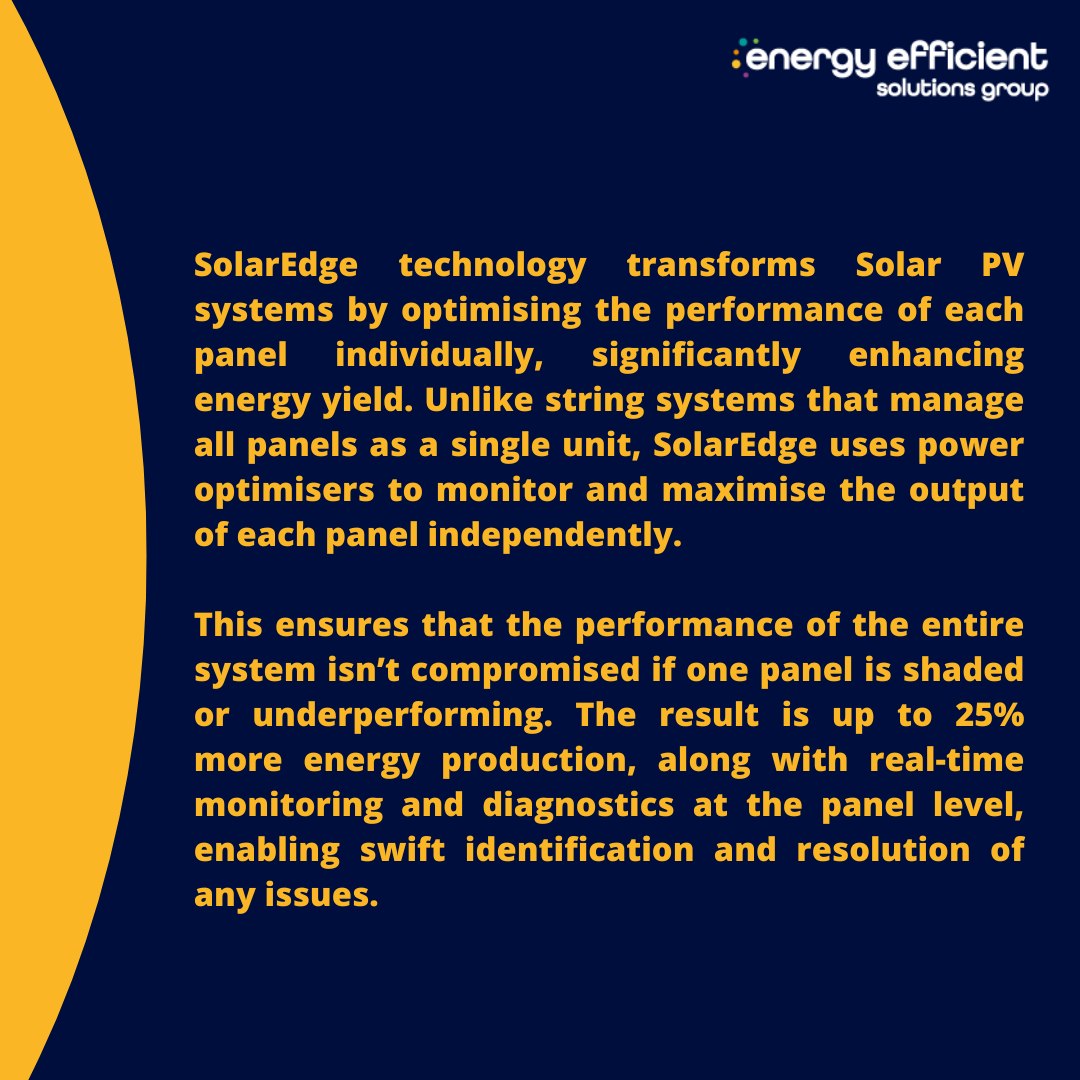 energy efficient
solutions group

SolarEdge technology transforms Solar PV systems by optimising the performance of each panel individually, significantly enhancing energy yield. Unlike string systems that manage all panels as a single unit, SolarEdge uses power optimisers to monitor and maximise the output of each panel independently.

This ensures that the performance of the entire system isn’t compromised if one panel is shaded or underperforming. The result is up to 25% more energy production, along with real-time monitoring and diagnostics at the panel level, enabling swift identification and resolution of any issues.